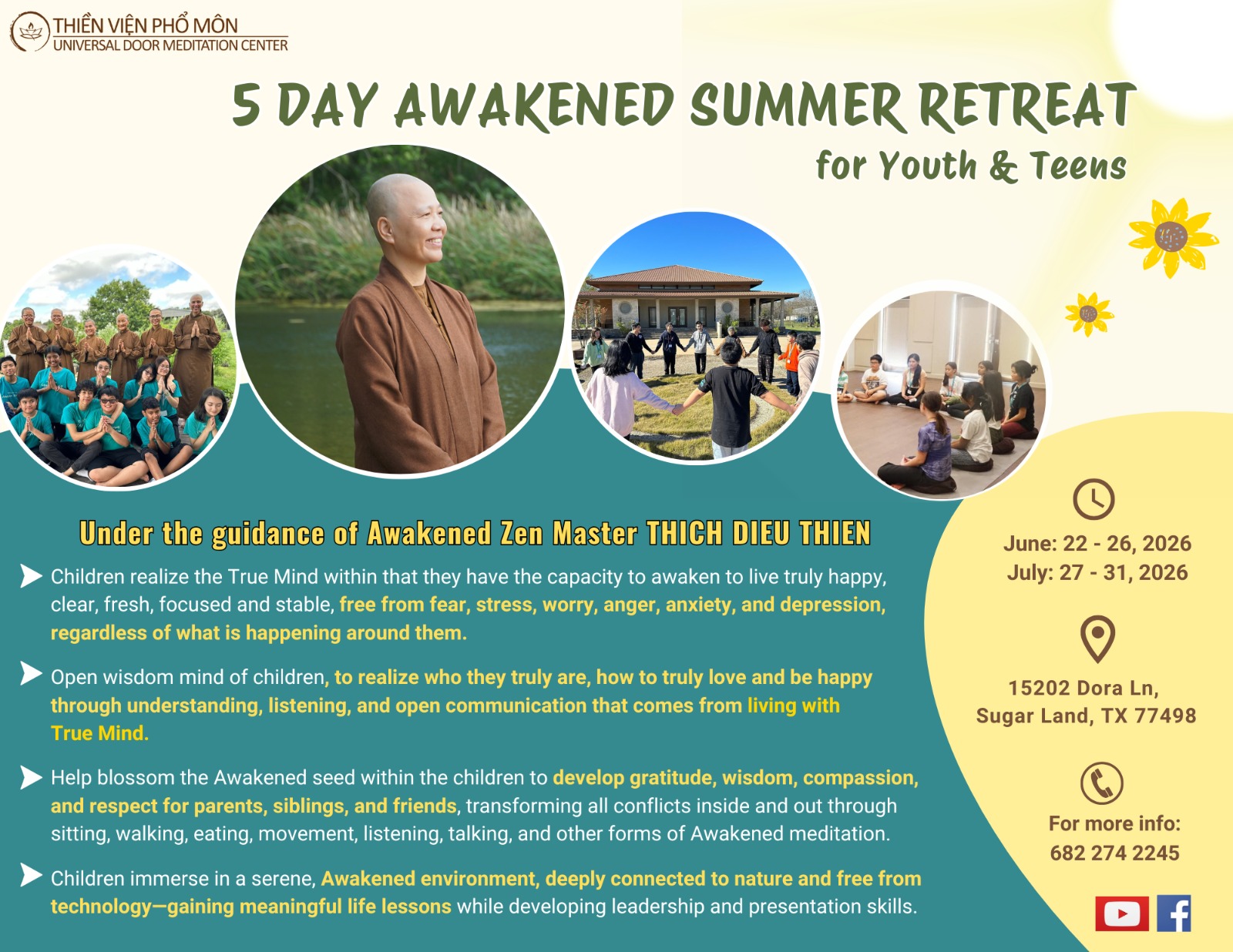 THIỀN VIỆN PHỔ MÔN
UNIVERSAL DOOR MEDITATION CENTER

5 DAY AWAKENED SUMMER RETREAT
for Youth & Teens

Under the guidance of Awakened Zen Master THICH DIEU THIEN

Children realize the True Mind within that they have the capacity to awaken to live truly happy, clear, fresh, focused and stable, free from fear, stress, worry, anger, anxiety, and depression, regardless of what is happening around them.

Open wisdom mind of children, to realize who they truly are, how to truly love and be happy through understanding, listening, and open communication that comes from living with True Mind.

Help blossom the Awakened seed within the children to develop gratitude, wisdom, compassion, and respect for parents, siblings, and friends, transforming all conflicts inside and out through sitting, walking, eating, movement, listening, talking, and other forms of Awakened meditation.

Children immerse in a serene, Awakened environment, deeply connected to nature and free from technology—gaining meaningful life lessons while developing leadership and presentation skills.

June: 22 - 26, 2026
July: 27 - 31, 2026

15202 Dora Ln,
Sugar Land, TX 77498

For more info:
682 274 2245